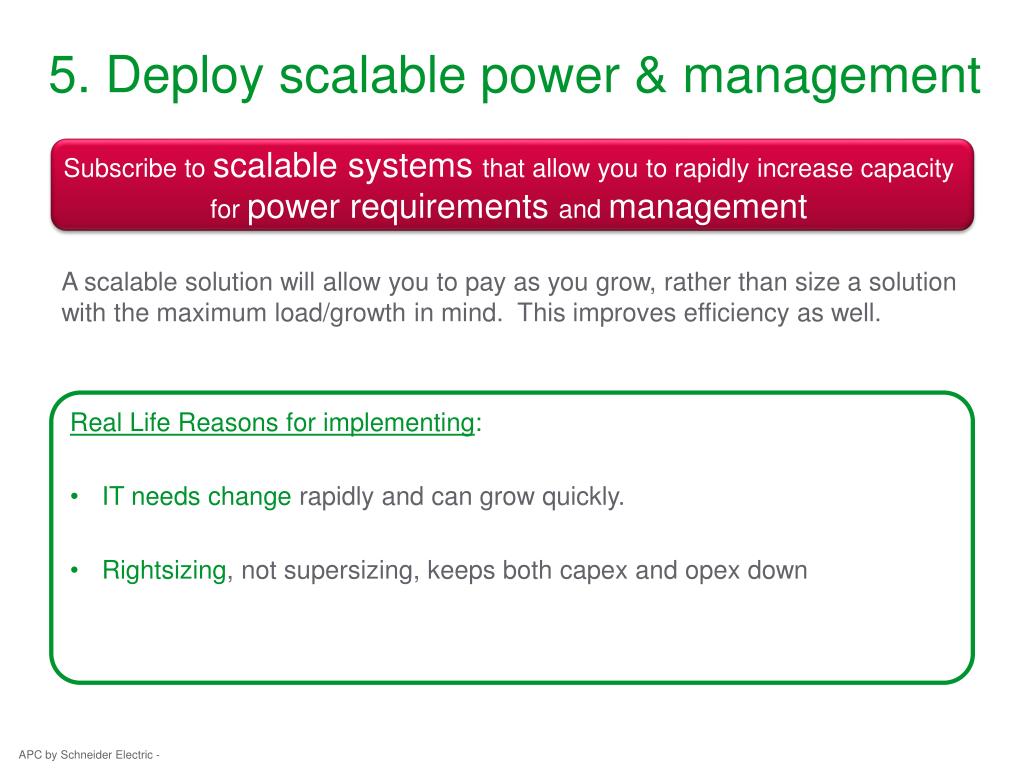 5. Deploy scalable power & management

Subscribe to scalable systems that allow you to rapidly increase capacity for power requirements and management

A scalable solution will allow you to pay as you grow, rather than size a solution with the maximum load/growth in mind. This improves efficiency as well.

Real Life Reasons for implementing:

• IT needs change rapidly and can grow quickly.

• Rightsizing, not supersizing, keeps both capex and opex down

APC by Schneider Electric -